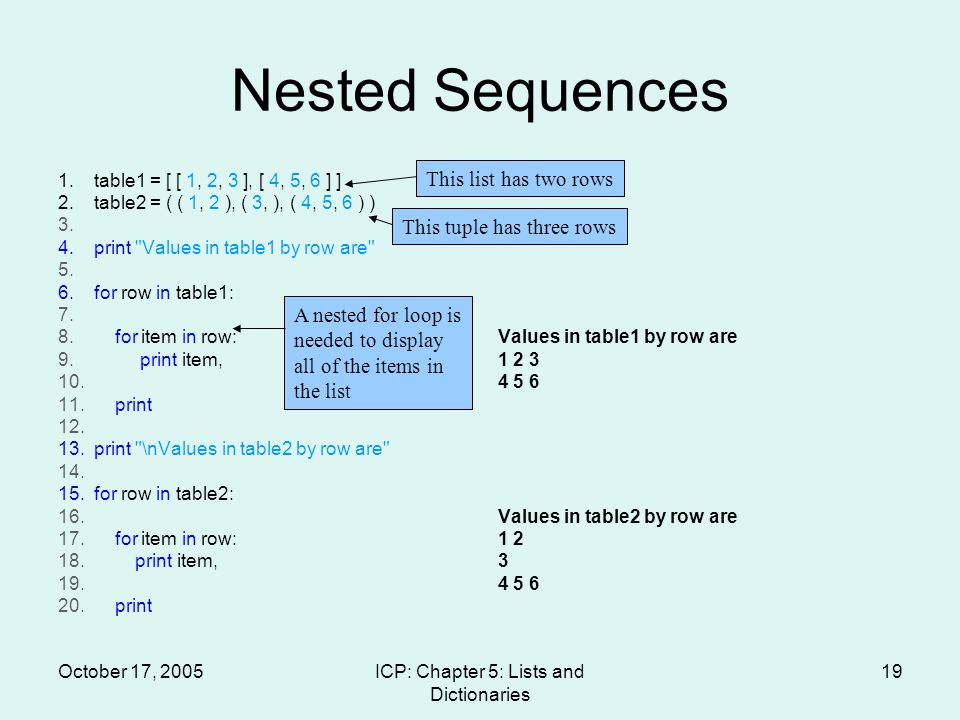 Nested Sequences

1. table1 = [ [ 1, 2, 3 ], [ 4, 5, 6 ] ]
2. table2 = ( ( 1, 2 ), ( 3, ), ( 4, 5, 6 ) )
3.
4. print "Values in table1 by row are"
5.
6. for row in table1:
7.
8. for item in row:
9. print item,
10.
11. print
12.
13. print "\nValues in table2 by row are"
14.
15. for row in table2:
16.
17. for item in row:
18. print item,
19.
20. print

This list has two rows

This tuple has three rows

A nested for loop is needed to display all of the items in the list

Values in table1 by row are
1 2 3
4 5 6

Values in table2 by row are
1 2
3
4 5 6

October 17, 2005

ICP: Chapter 5: Lists and Dictionaries

19